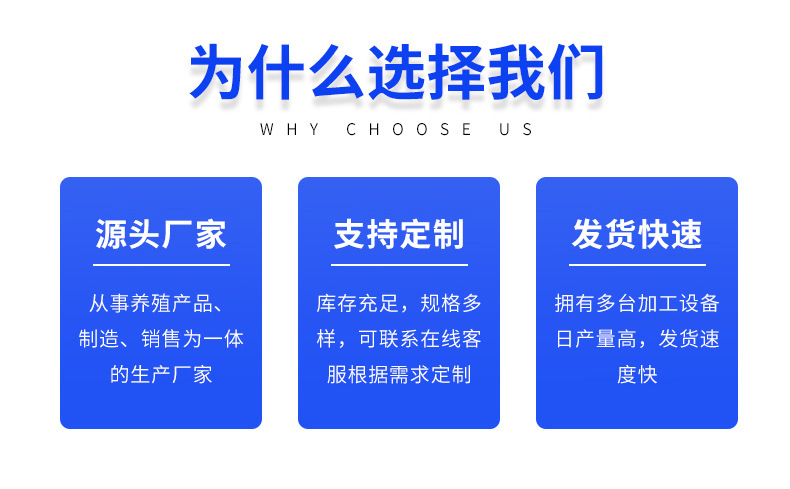 为什么选择我们

WHY CHOOSE US

源头厂家

从事养殖产品、制造、销售为一体的生产厂家

支持定制

库存充足，规格多样，可联系在线客服根据需求定制

发货快速

拥有多台加工设备日产量高，发货速度快